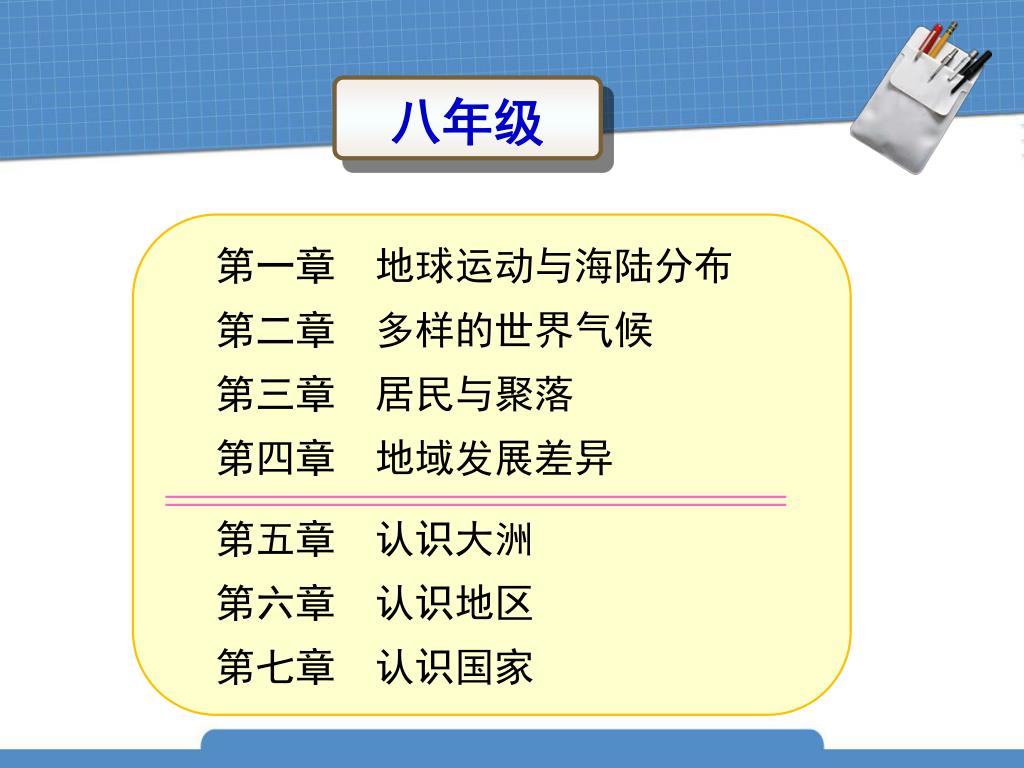 八年级

第一章　地球运动与海陆分布
第二章　多样的世界气候
第三章　居民与聚落
第四章　地域发展差异

第五章　认识大洲
第六章　认识地区
第七章　认识国家